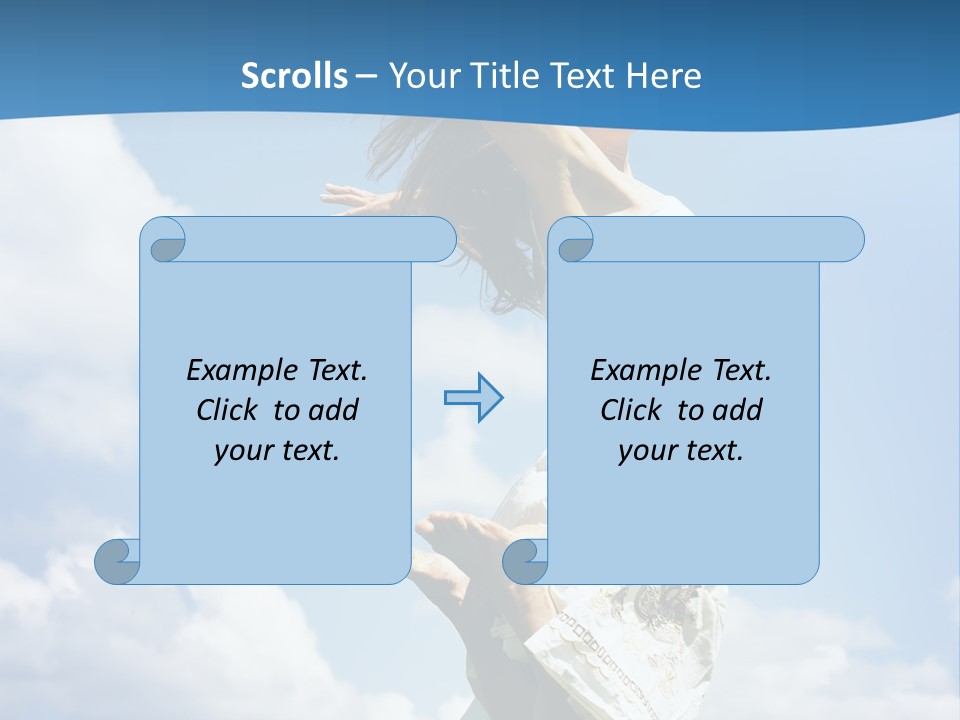 Scrolls – Your Title Text Here

Example Text. Click to add your text.

Example Text. Click to add your text.